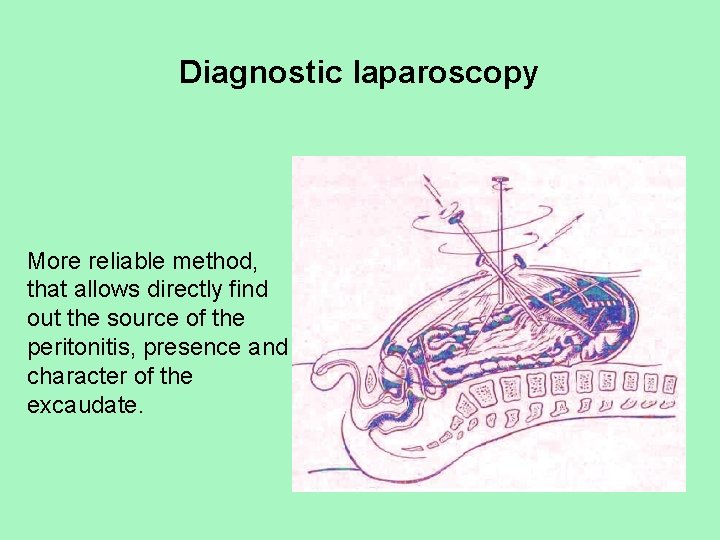 Diagnostic laparoscopy

More reliable method, that allows directly find out the source of the peritonitis, presence and character of the excaudate.